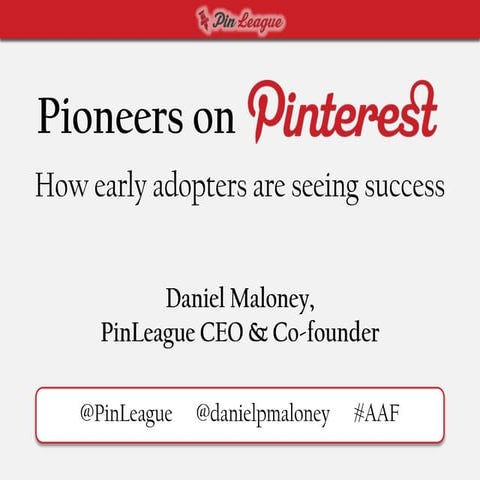 Pin League

Pioneers on Pinterest

How early adopters are seeing success

Daniel Maloney,
PinLeague CEO & Co-founder

@PinLeague @danielpmaloney #AAF